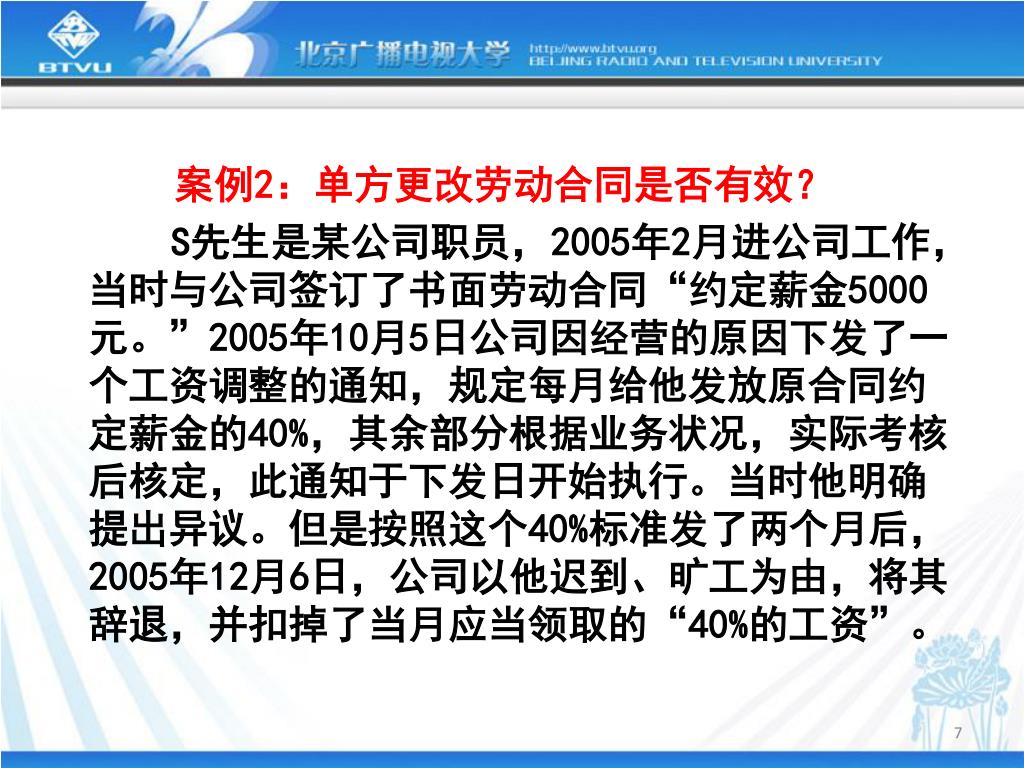 BTVU

北京广播电视大学 http://www.btvu.org BEIJING RADIO AND TELEVISION UNIVERSITY

案例2：单方更改劳动合同是否有效？

S先生是某公司职员，2005年2月进公司工作，当时与公司签订了书面劳动合同“约定薪金5000元。”2005年10月5日公司因经营的原因下发了一个工资调整的通知，规定每月给他发放原合同约定薪金的40%，其余部分根据业务状况，实际考核后核定，此通知于下发日开始执行。当时他明确提出异议。但是按照这个40%标准发了两个月后，2005年12月6日，公司以他迟到、旷工为由，将其辞退，并扣掉了当月应当领取的“40%的工资”。

7